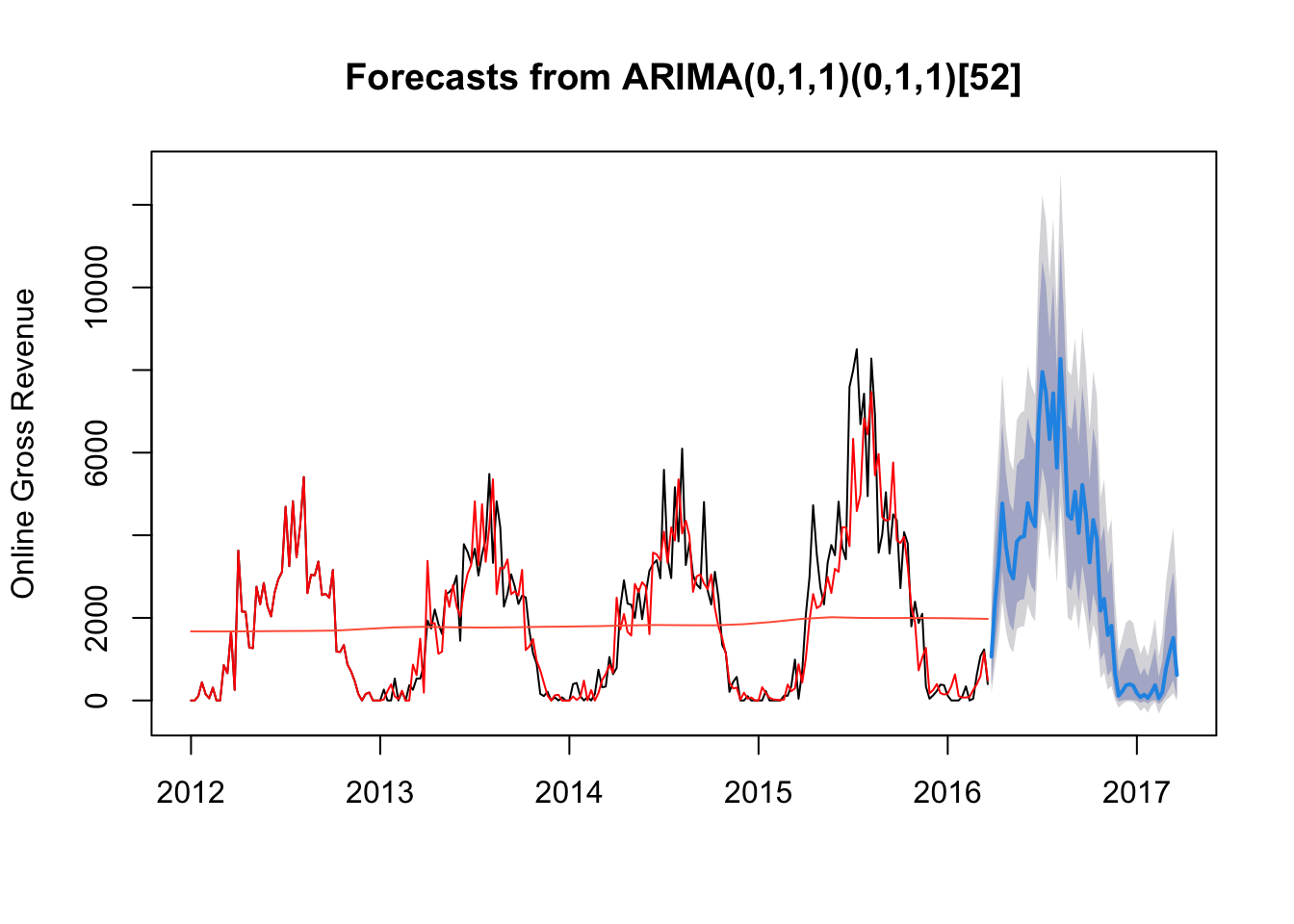 Forecasts from ARIMA(0,1,1)(0,1,1)[52]

Online Gross Revenue

0
2000
6000
10000

2012
2013
2014
2015
2016
2017